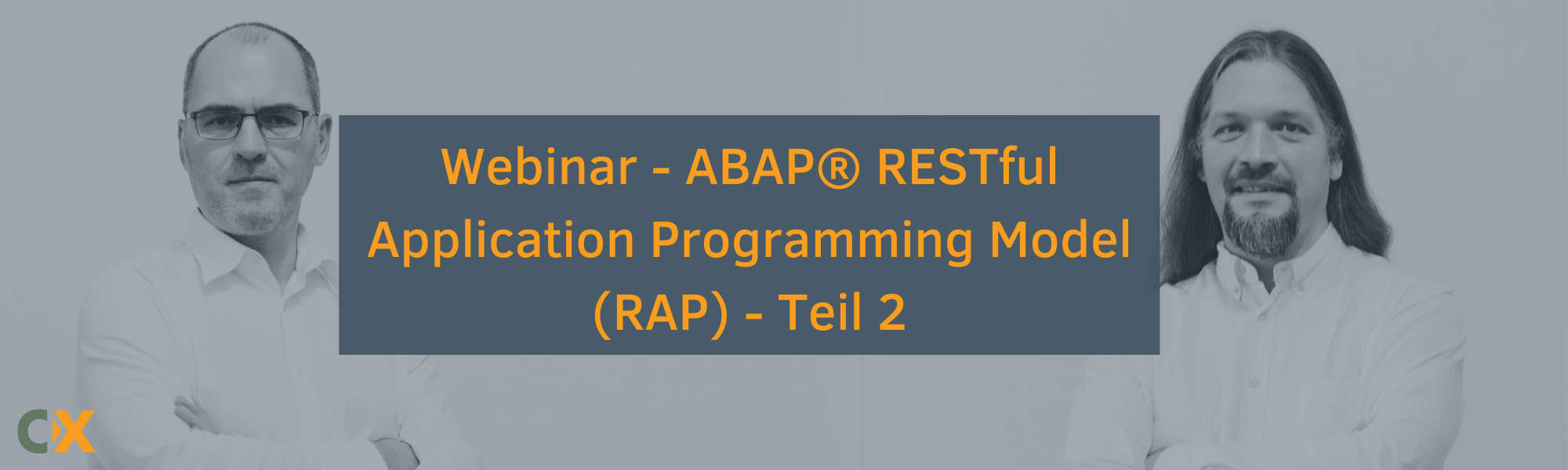 Webinar - ABAP® RESTful Application Programming Model (RAP) - Teil 2

CX